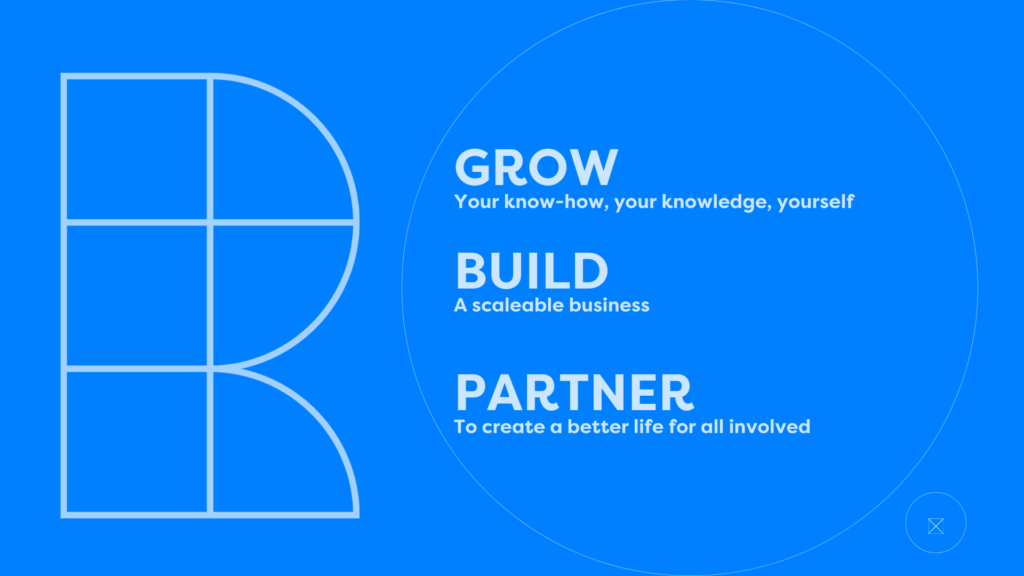 GROW
Your know-how, your knowledge, yourself

BUILD
A scaleable business

PARTNER
To create a better life for all involved